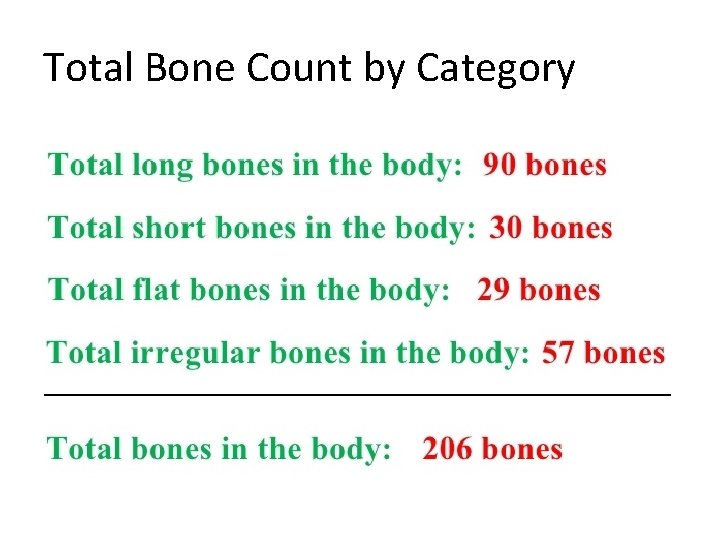 Total Bone Count by Category

Total long bones in the body: 90 bones

Total short bones in the body: 30 bones

Total flat bones in the body: 29 bones

Total irregular bones in the body: 57 bones

Total bones in the body: 206 bones